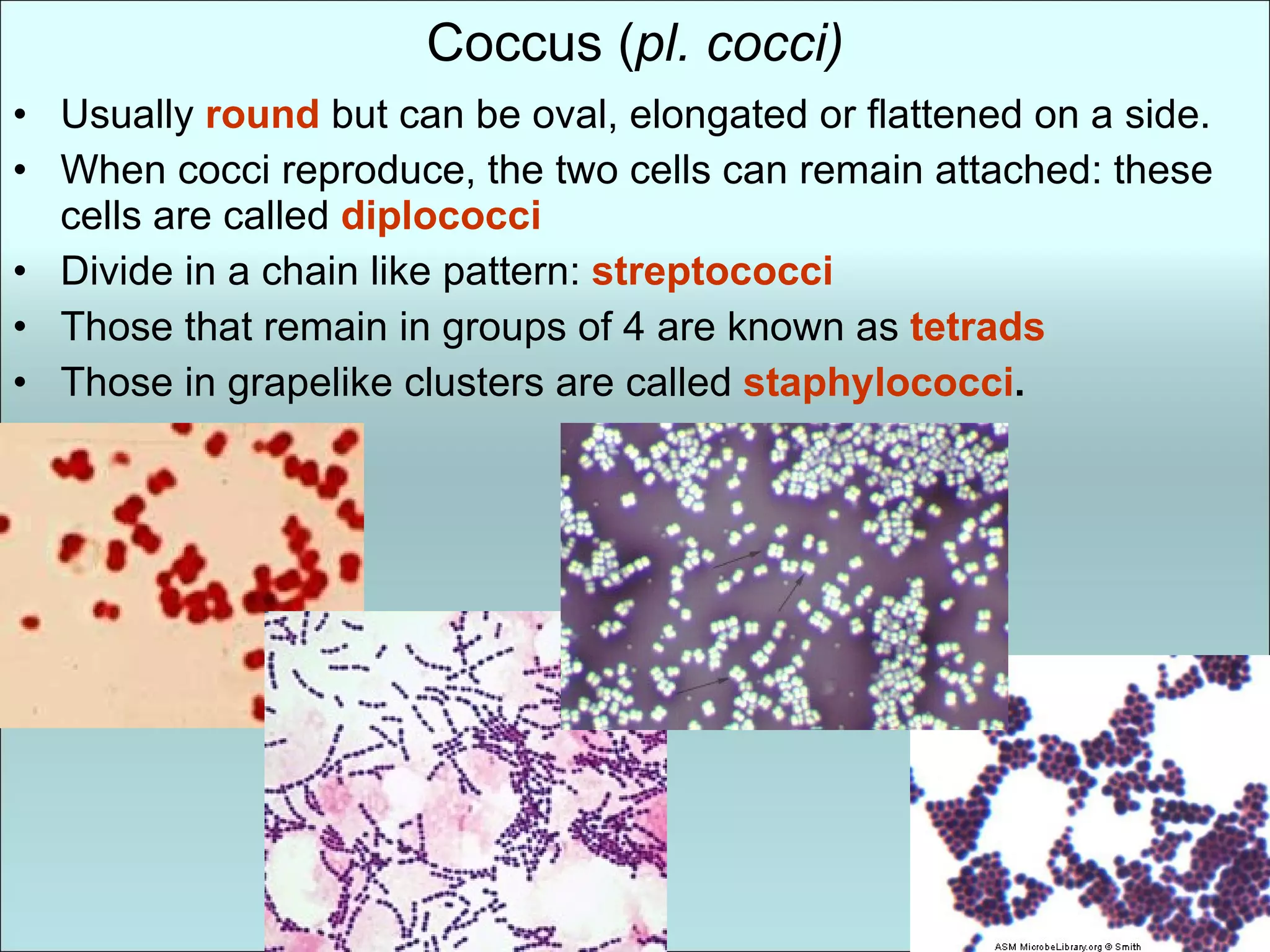 Coccus (pl. cocci)

• Usually round but can be oval, elongated or flattened on a side.
• When cocci reproduce, the two cells can remain attached: these cells are called diplococci
• Divide in a chain like pattern: streptococci
• Those that remain in groups of 4 are known as tetrads
• Those in grapelike clusters are called staphylococci.

ASM MicrobeLibrary.org © Smith